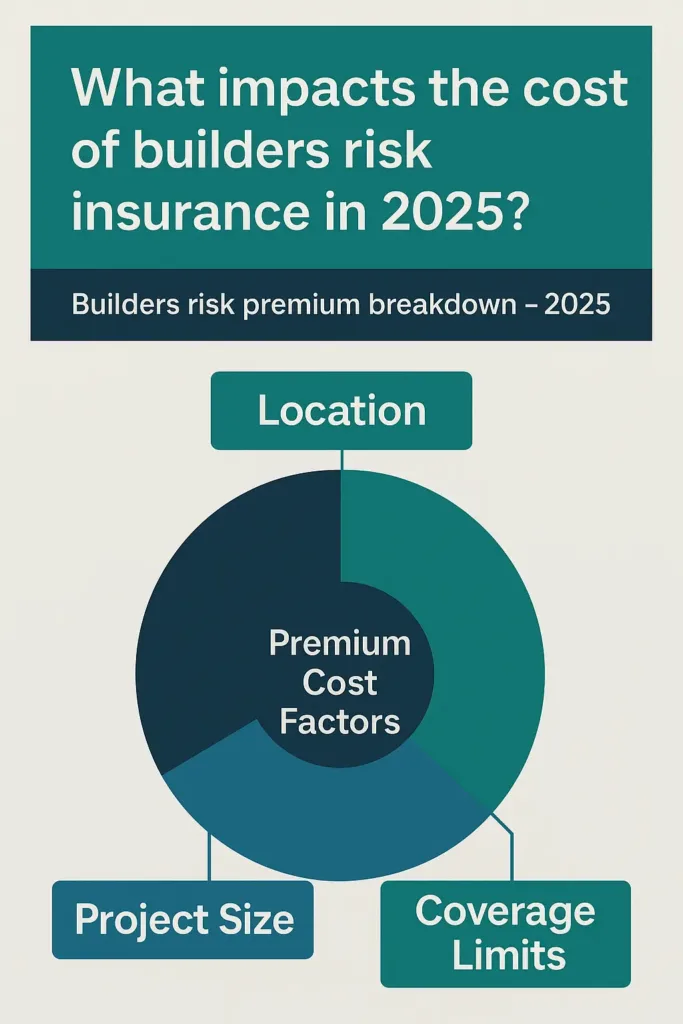 What impacts the cost of builders risk insurance in 2025?

Builders risk premium breakdown – 2025

Location

Premium Cost Factors

Project Size

Coverage Limits